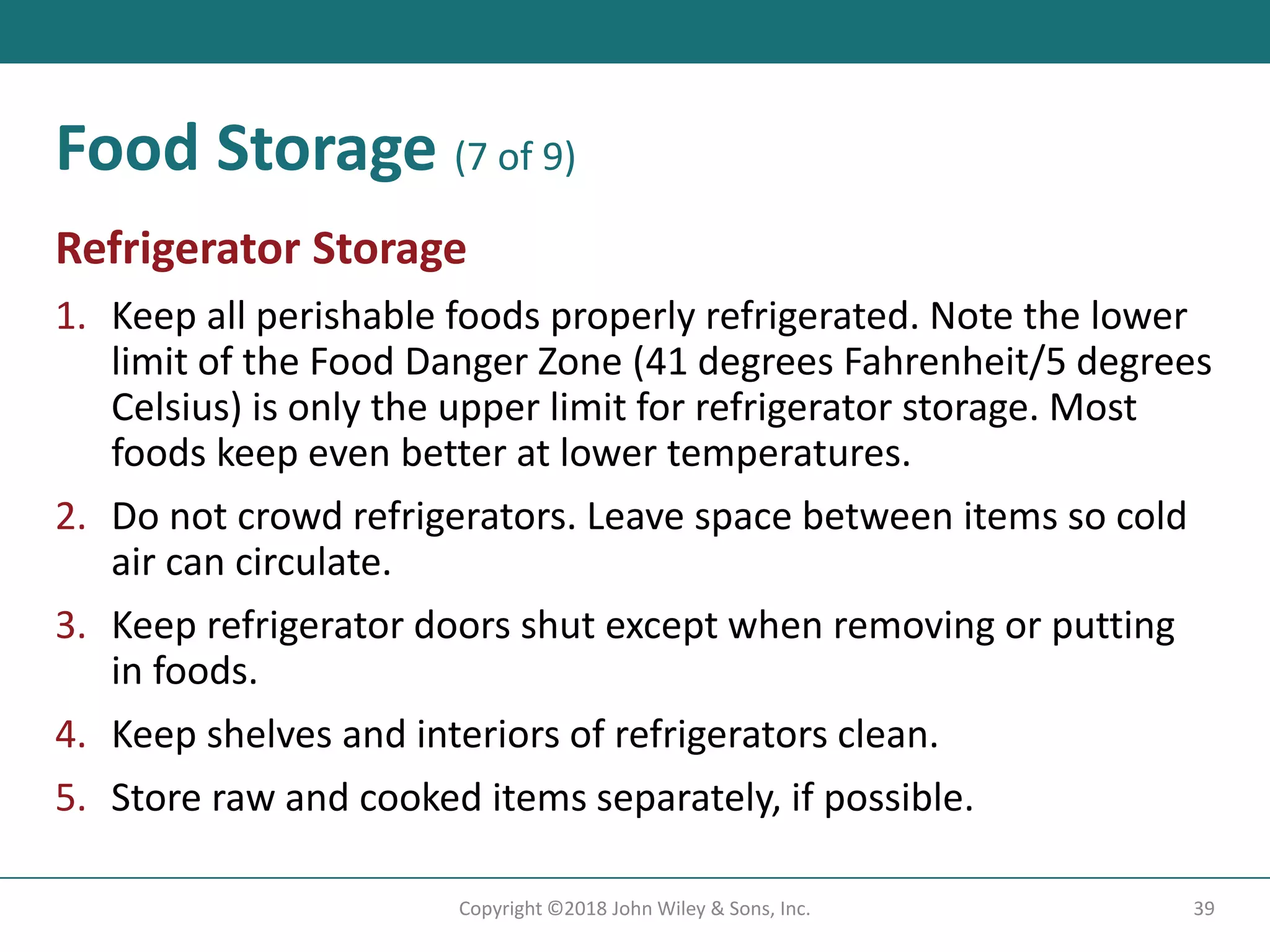 Food Storage (7 of 9)

Refrigerator Storage

1. Keep all perishable foods properly refrigerated. Note the lower limit of the Food Danger Zone (41 degrees Fahrenheit/5 degrees Celsius) is only the upper limit for refrigerator storage. Most foods keep even better at lower temperatures.

2. Do not crowd refrigerators. Leave space between items so cold air can circulate.

3. Keep refrigerator doors shut except when removing or putting in foods.

4. Keep shelves and interiors of refrigerators clean.

5. Store raw and cooked items separately, if possible.

Copyright ©2018 John Wiley & Sons, Inc.

39